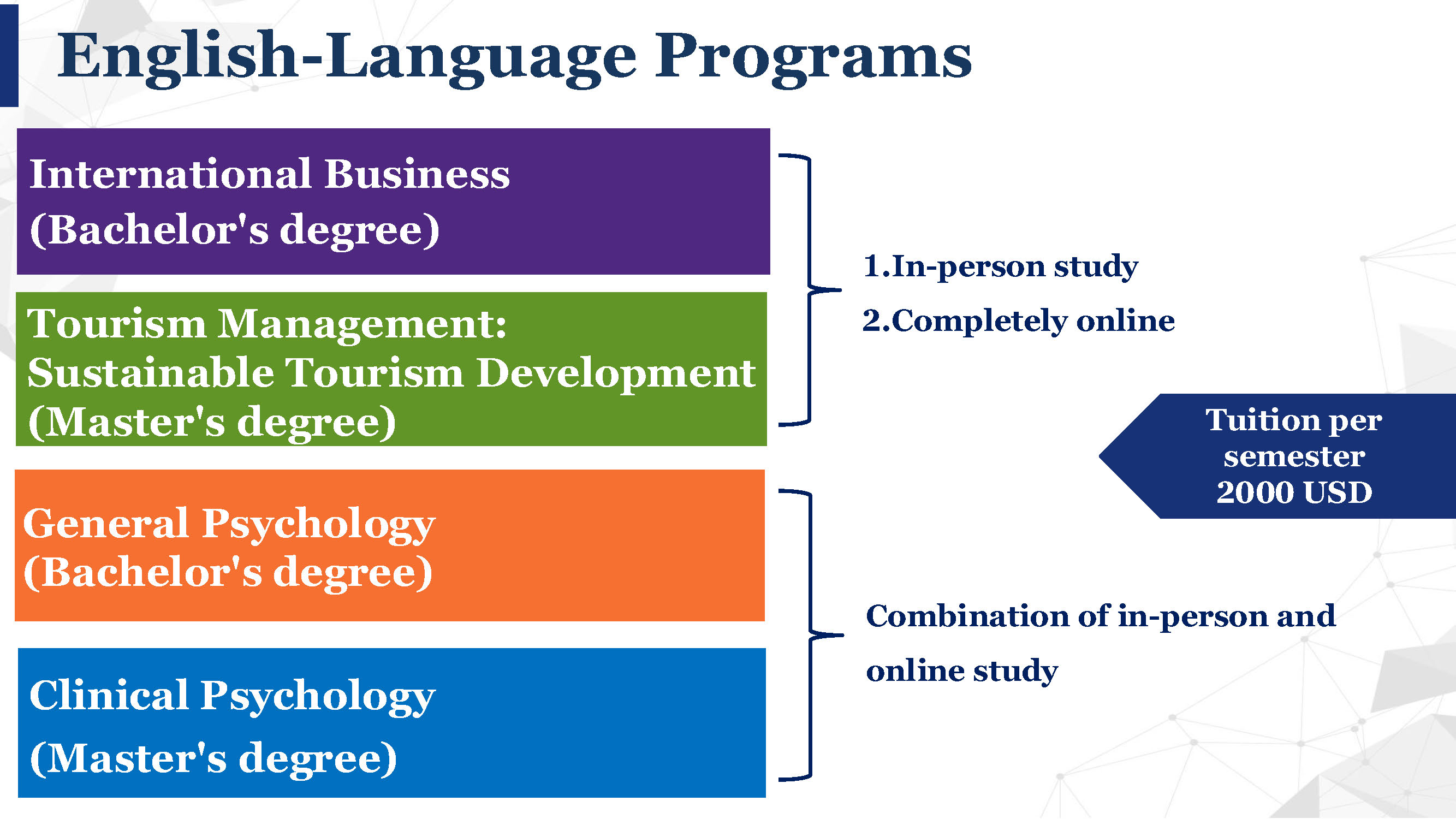 English-Language Programs

International Business
(Bachelor's degree)

Tourism Management:
Sustainable Tourism Development
(Master's degree)

1.In-person study
2.Completely online

Tuition per semester
2000 USD

General Psychology
(Bachelor's degree)

Clinical Psychology
(Master's degree)

Combination of in-person and online study